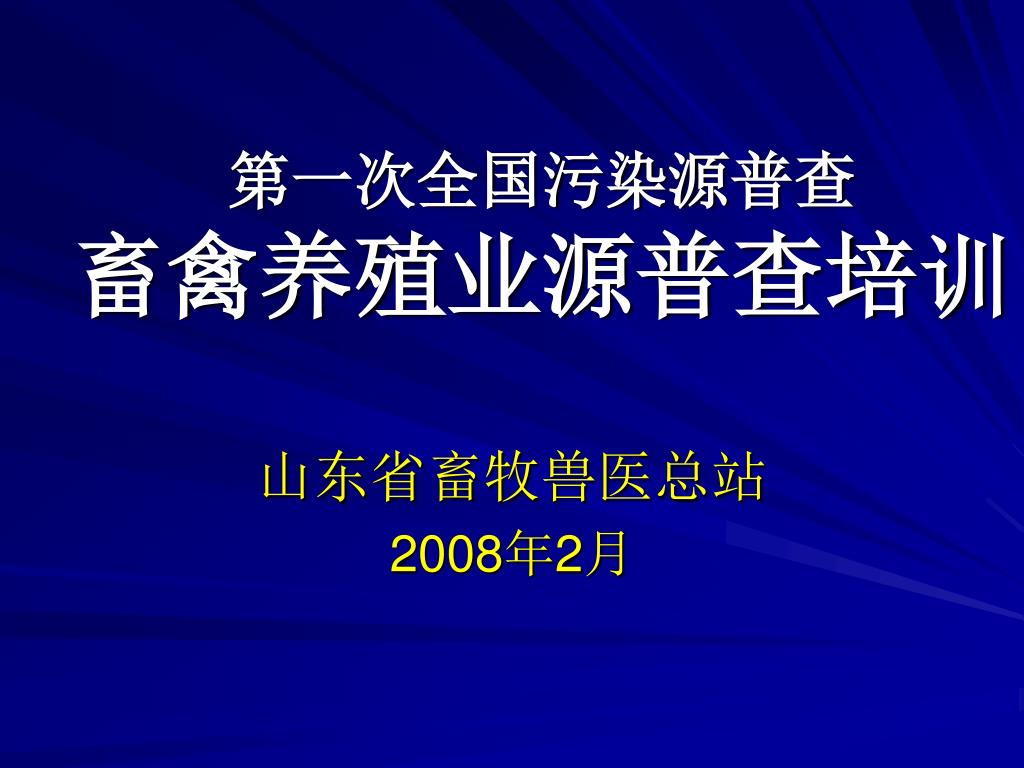 第一次全国污染源普查
畜禽养殖业源普查培训

山东省畜牧兽医总站
2008年2月